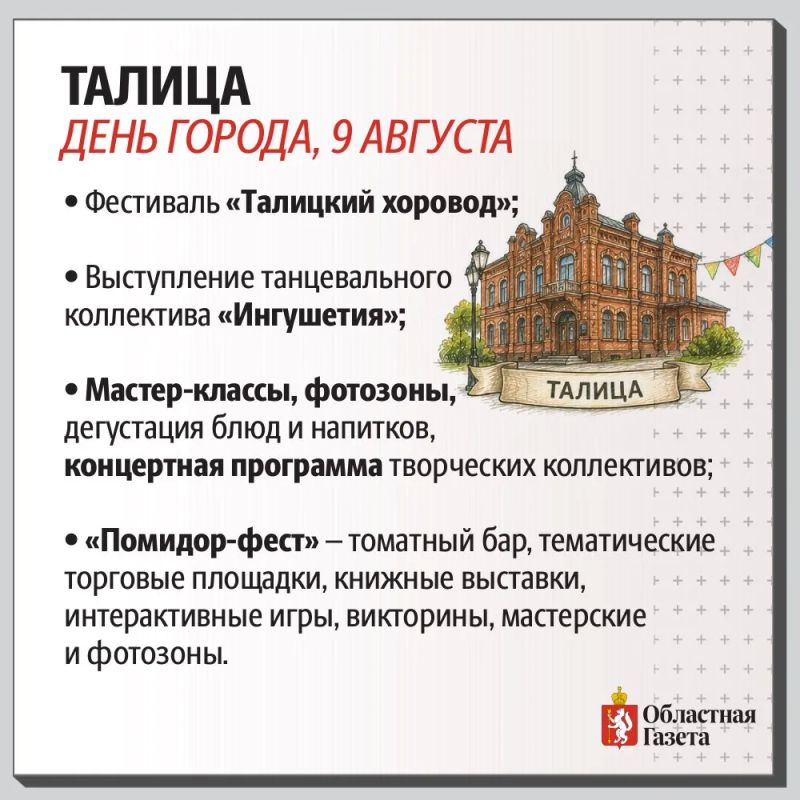 ТАЛИЦА
ДЕНЬ ГОРОДА, 9 АВГУСТА

• Фестиваль «Талицкий хоровод»;

• Выступление танцевального коллектива «Ингушетия»;

ТАЛИЦА

• Мастер-классы, фотозоны, дегустация блюд и напитков, концертная программа творческих коллективов;

• «Помидор-фест» – томатный бар, тематические торговые площадки, книжные выставки, интерактивные игры, викторины, мастерские и фотозоны.

Областная Газета